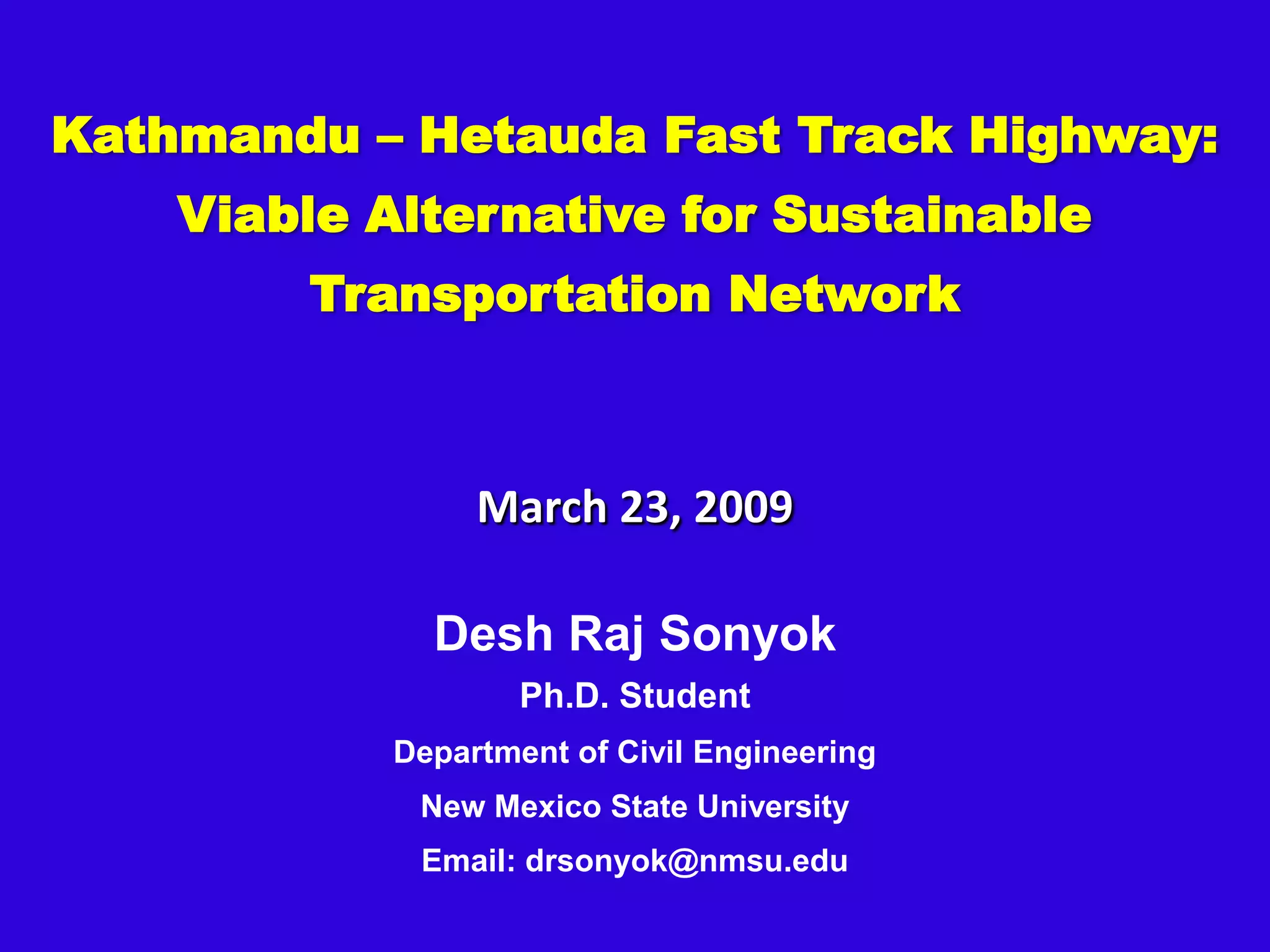 Kathmandu – Hetauda Fast Track Highway: Viable Alternative for Sustainable Transportation Network

March 23, 2009

Desh Raj Sonyok

Ph.D. Student

Department of Civil Engineering

New Mexico State University

Email: drsonyok@nmsu.edu